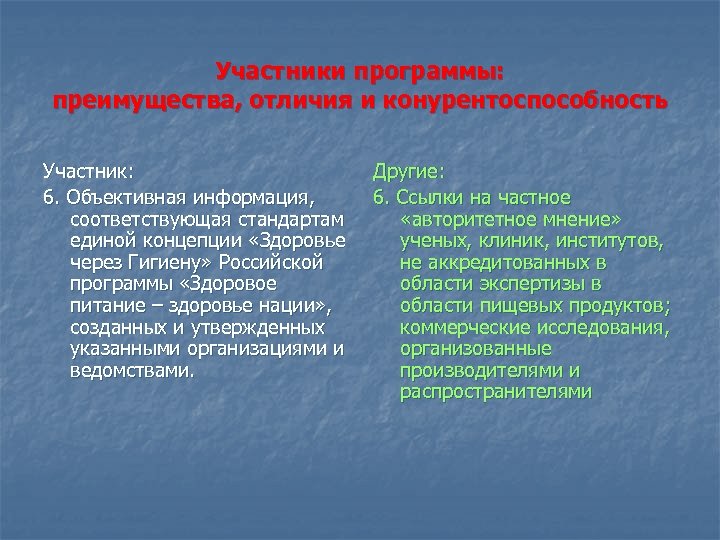 Участники программы:
преимущества, отличия и конурентоспособность

Участник:

6. Объективная информация, соответствующая стандартам единой концепции «Здоровье через Гигиену» Российской программы «Здоровое питание – здоровье нации», созданных и утвержденных указанными организациями и ведомствами.

Другие:

6. Ссылки на частное «авторитетное мнение» ученых, клиник, институтов, не аккредитованных в области экспертизы в области пищевых продуктов; коммерческие исследования, организованные производителями и распространителями